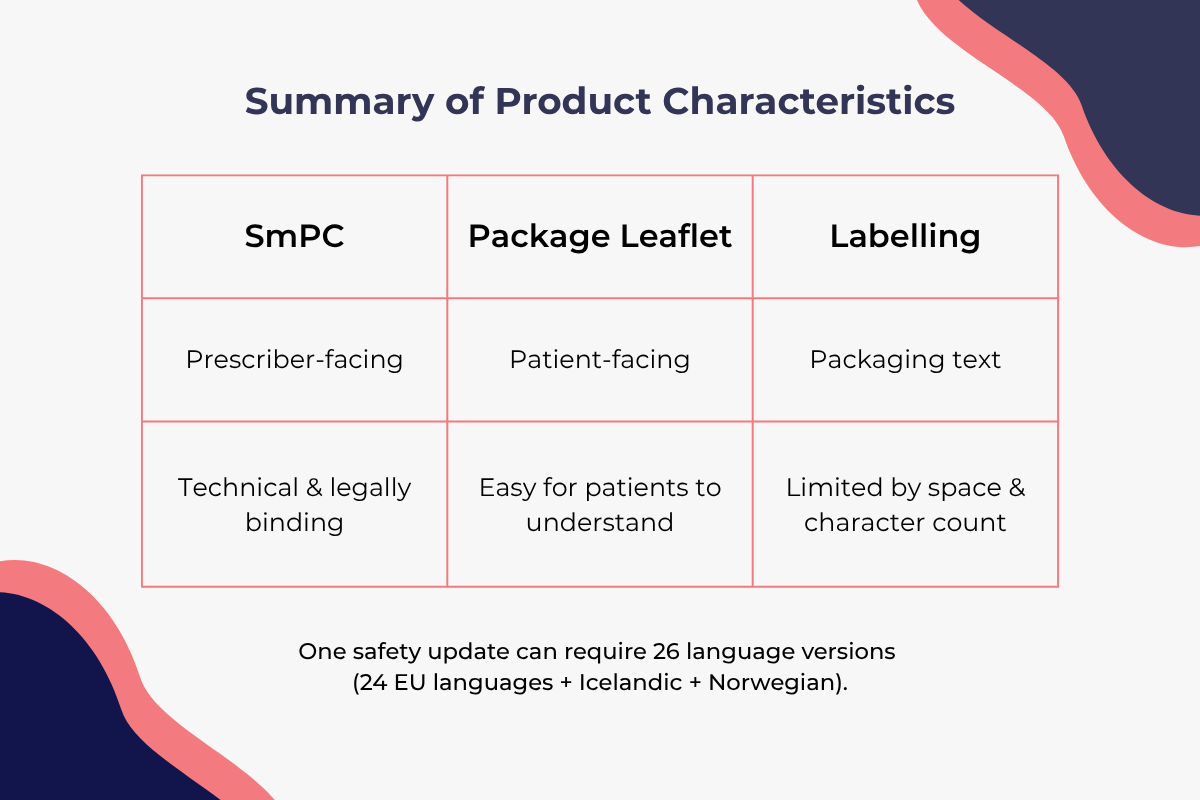 Summary of Product Characteristics

| SmPC | Package Leaflet | Labelling |
|---|---|---|
| Prescriber-facing | Patient-facing | Packaging text |
| Technical & legally binding | Easy for patients to understand | Limited by space & character count |

One safety update can require 26 language versions (24 EU languages + Icelandic + Norwegian).